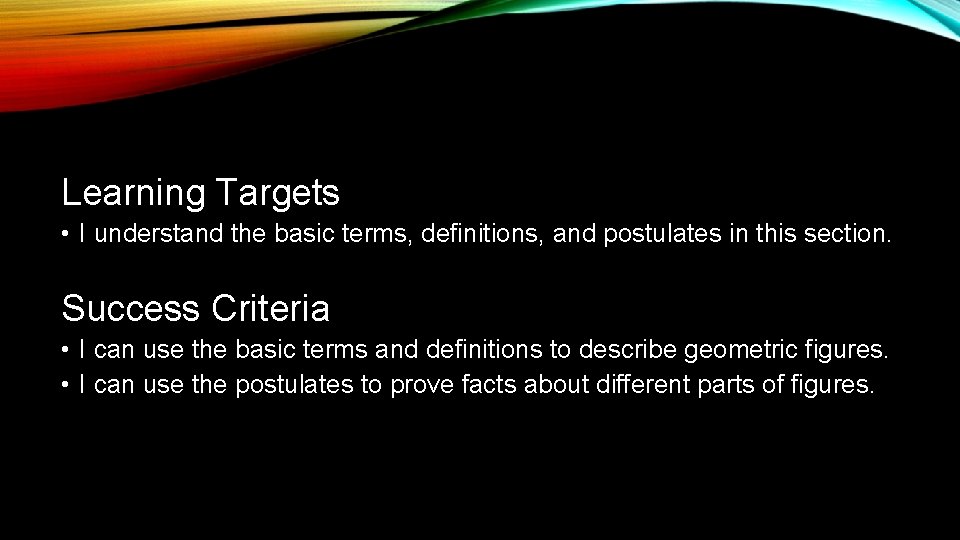 Learning Targets

• I understand the basic terms, definitions, and postulates in this section.

Success Criteria

• I can use the basic terms and definitions to describe geometric figures.
• I can use the postulates to prove facts about different parts of figures.